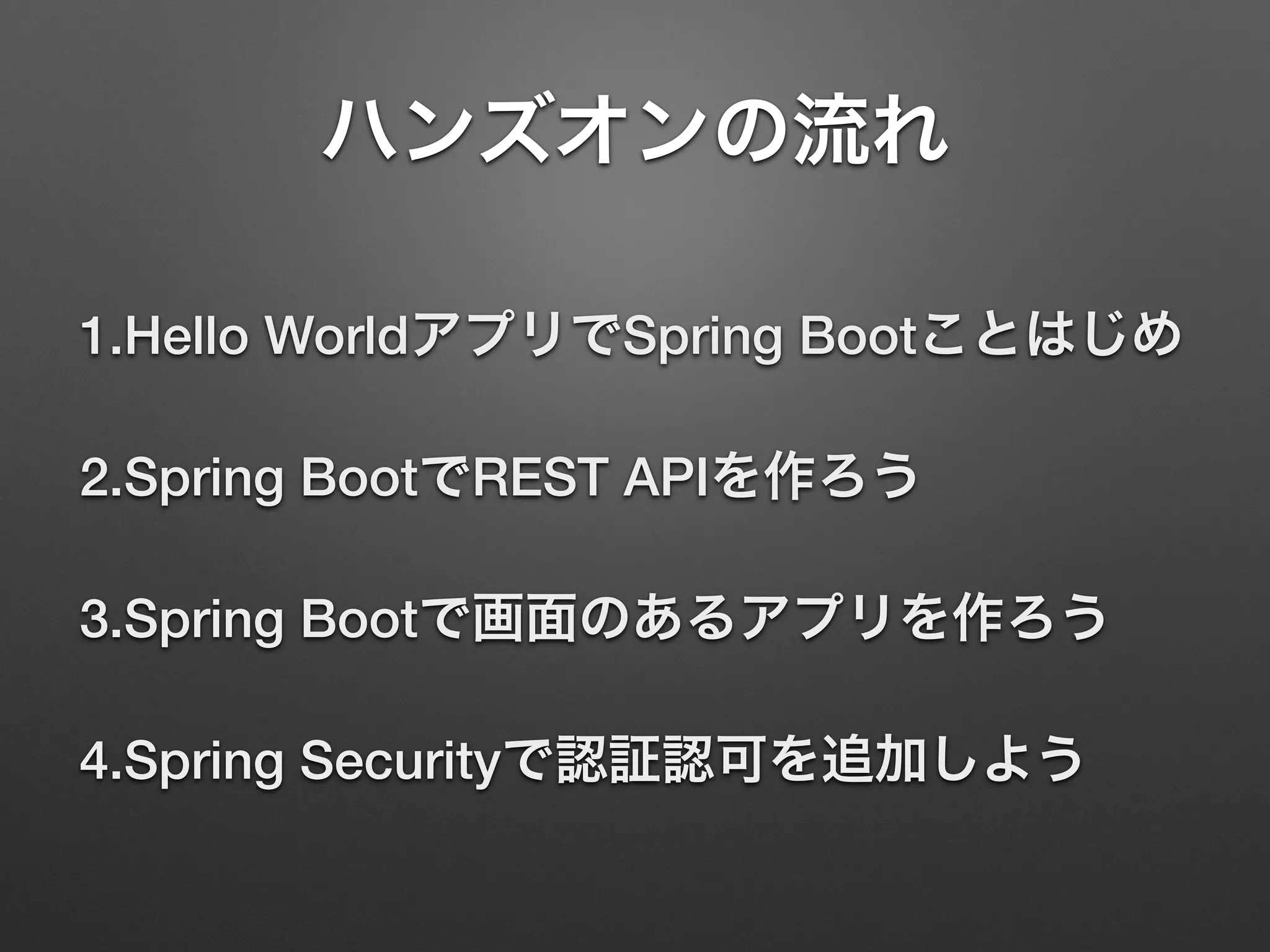 ハンズオンの流れ

1.Hello WorldアプリでSpring Bootことはじめ

2.Spring BootでREST APIを作ろう

3.Spring Bootで画面のあるアプリを作ろう

4.Spring Securityで認証認可を追加しよう